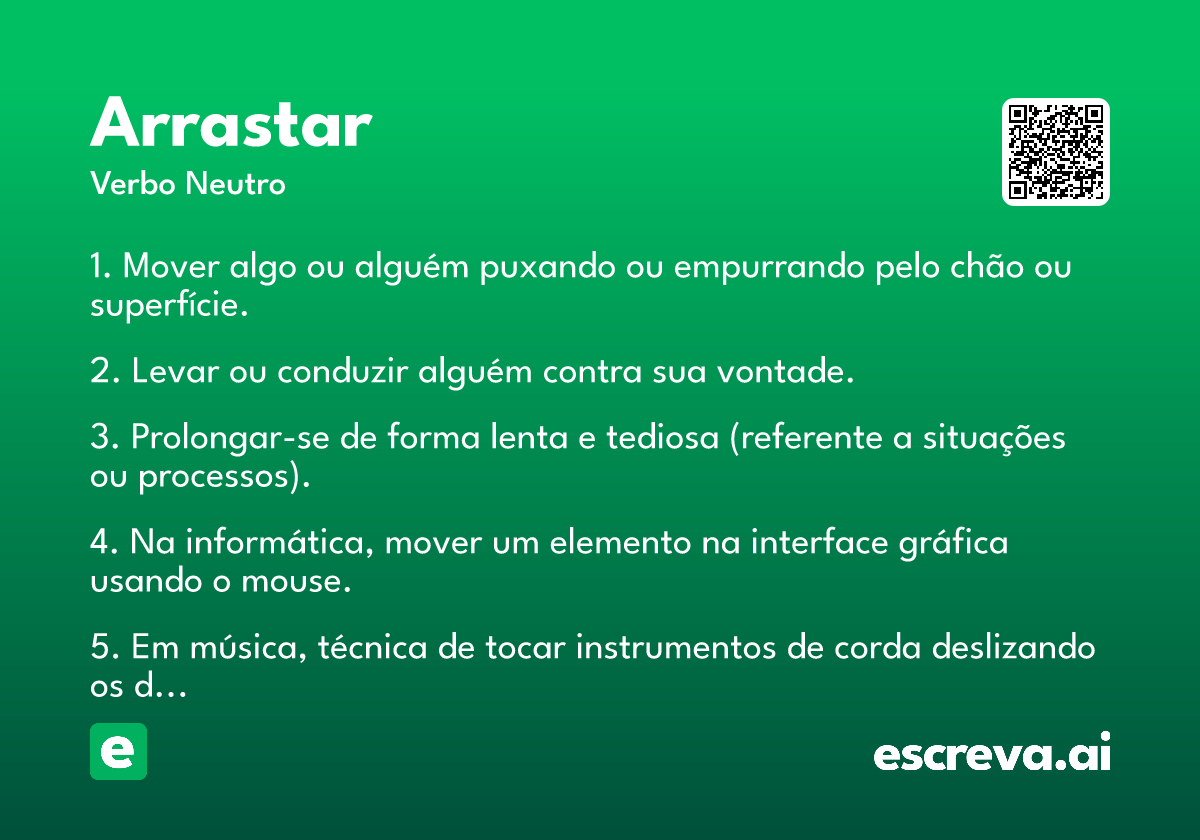 Arrastar
Verbo Neutro

1. Mover algo ou alguém puxando ou empurrando pelo chão ou superfície.

2. Levar ou conduzir alguém contra sua vontade.

3. Prolongar-se de forma lenta e tediosa (referente a situações ou processos).

4. Na informática, mover um elemento na interface gráfica usando o mouse.

5. Em música, técnica de tocar instrumentos de corda deslizando os d...

e

escreva.ai